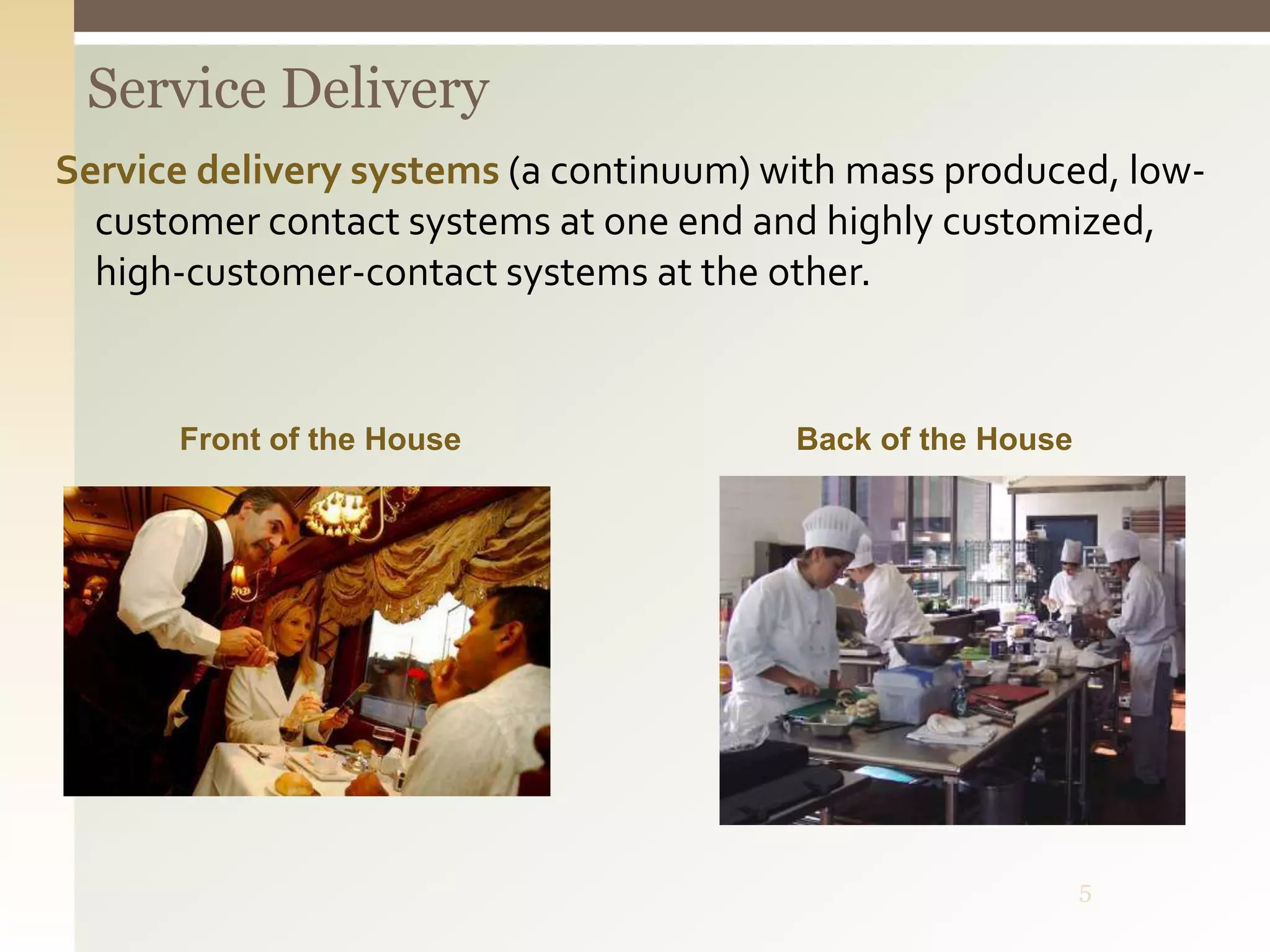 Service Delivery

Service delivery systems (a continuum) with mass produced, low-customer contact systems at one end and highly customized, high-customer-contact systems at the other.

Front of the House

Back of the House

5